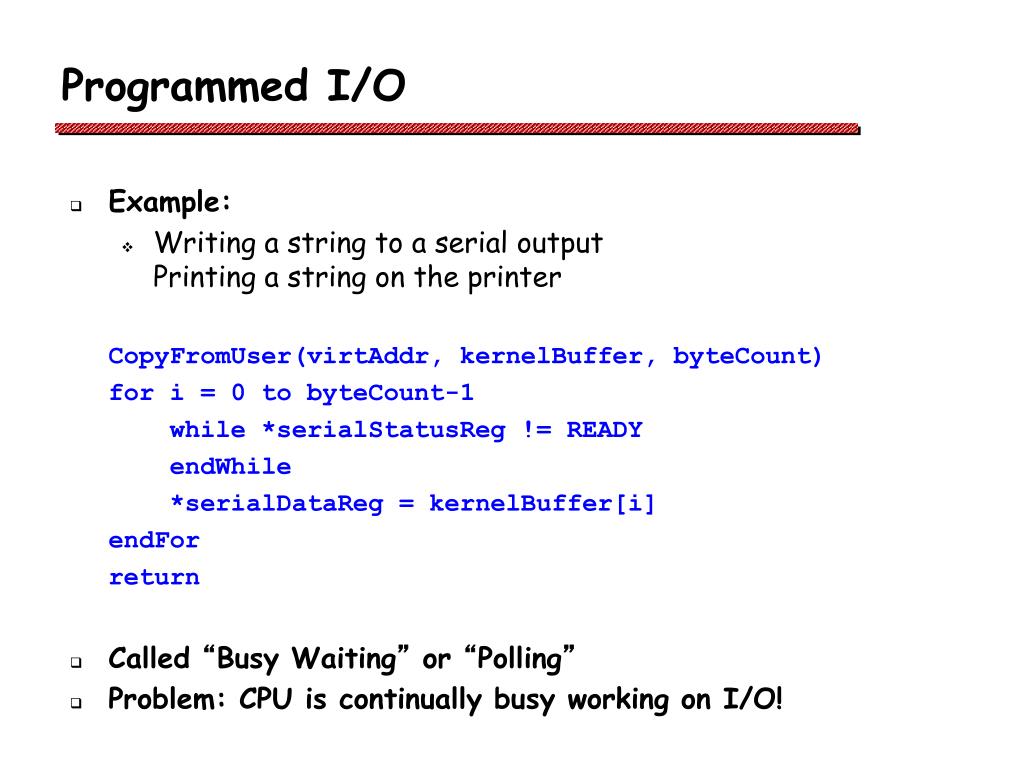 Programmed I/O

Example:

Writing a string to a serial output
Printing a string on the printer

CopyFromUser(virtAddr, kernelBuffer, byteCount)
for i = 0 to byteCount-1
    while *serialStatusReg != READY
    endWhile
    *serialDataReg = kernelBuffer[i]
endFor
return

Called “Busy Waiting” or “Polling”

Problem: CPU is continually busy working on I/O!